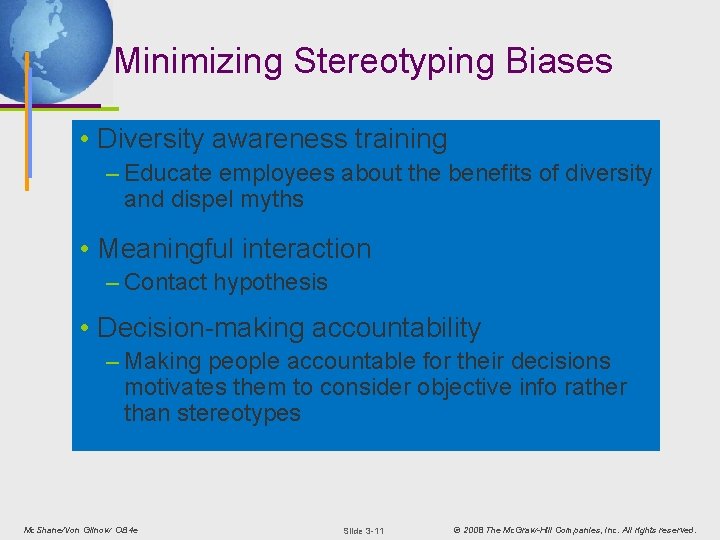 Minimizing Stereotyping Biases

• Diversity awareness training

– Educate employees about the benefits of diversity and dispel myths

• Meaningful interaction

– Contact hypothesis

• Decision-making accountability

– Making people accountable for their decisions motivates them to consider objective info rather than stereotypes

McShane/Von Glinow OB4e

Slide 3-11

© 2008 The McGraw-Hill Companies, Inc. All rights reserved.